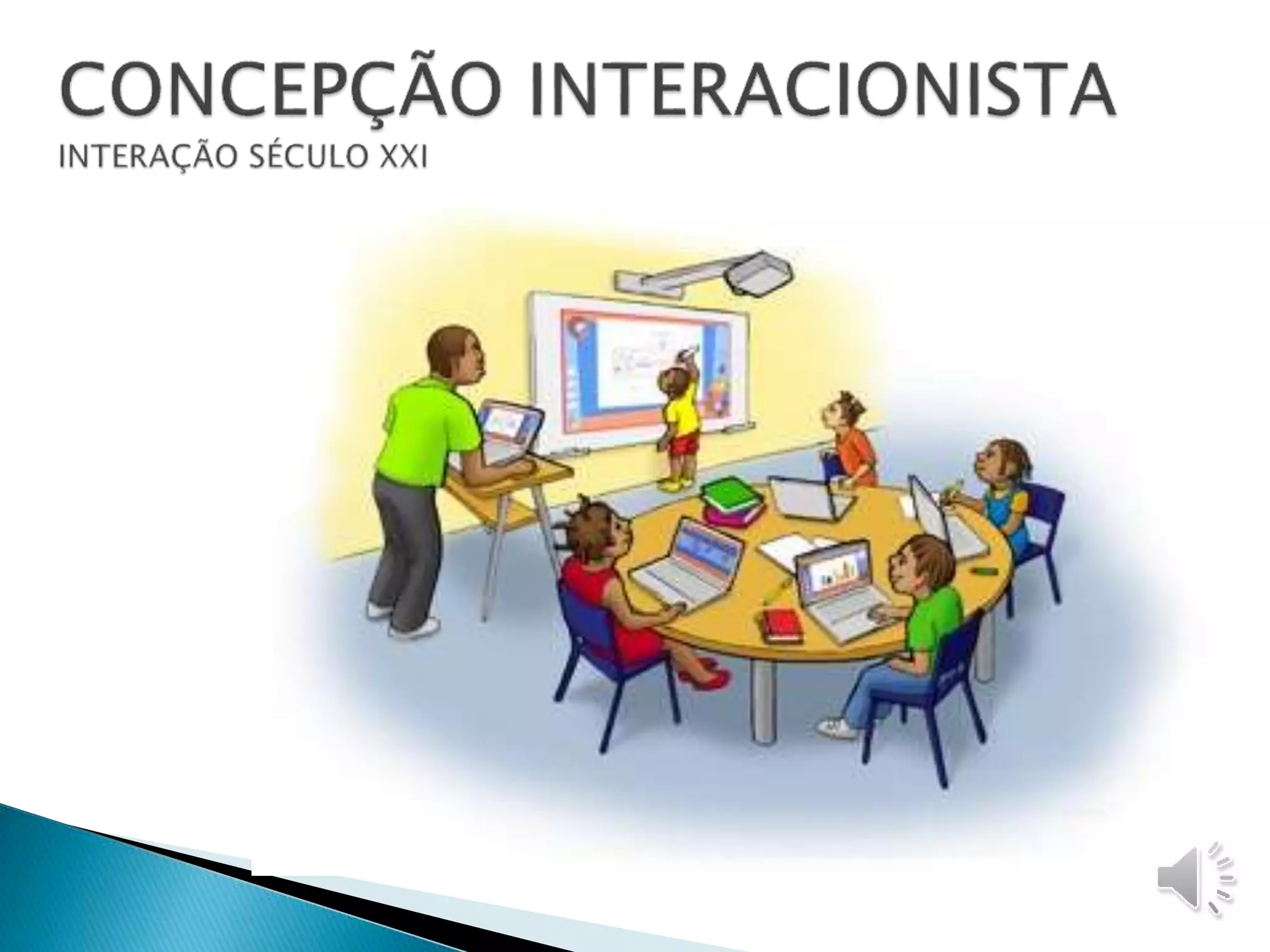 CONCEPÇÃO INTERACIONISTA
INTERAÇÃO SÉCULO XXI